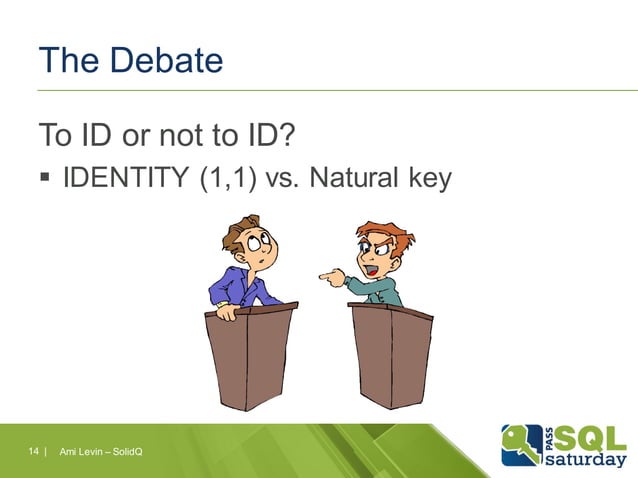 The Debate

To ID or not to ID?

▪ IDENTITY (1,1) vs. Natural key

14 | Ami Levin – SolidQ

PASS SQL saturday